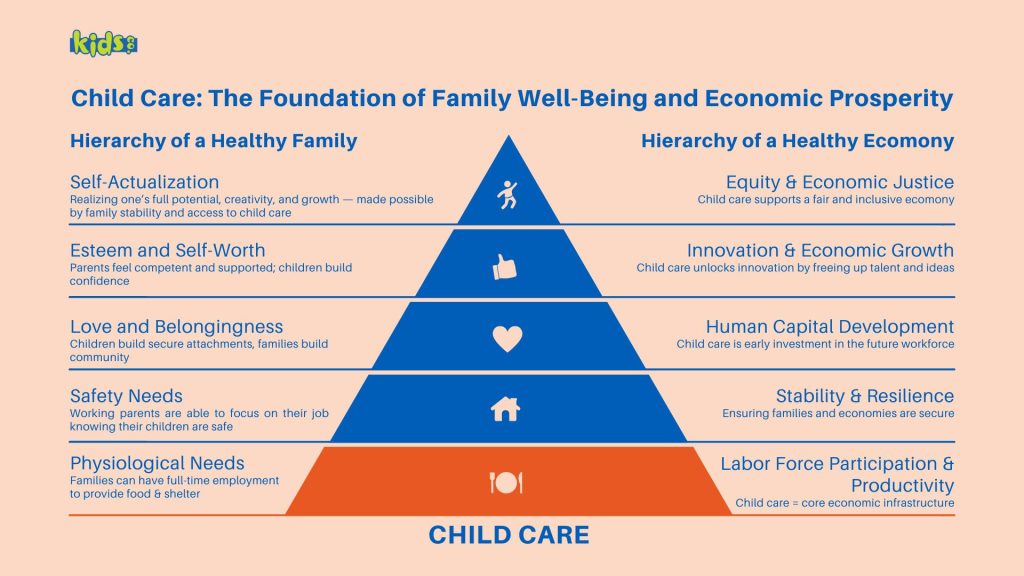 kids

Child Care: The Foundation of Family Well-Being and Economic Prosperity

Hierarchy of a Healthy Family

Self-Actualization
Realizing one's full potential, creativity, and growth — made possible by family stability and access to child care

Esteem and Self-Worth
Parents feel competent and supported; children build confidence

Love and Belongingness
Children build secure attachments, families build community

Safety Needs
Working parents are able to focus on their job knowing their children are safe

Physiological Needs
Families can have full-time employment to provide food & shelter

Hierarchy of a Healthy Ecomony

Equity & Economic Justice
Child care supports a fair and inclusive ecomony

Innovation & Economic Growth
Child care unlocks innovation by freeing up talent and ideas

Human Capital Development
Child care is early investment in the future workforce

Stability & Resilience
Ensuring families and economies are secure

Labor Force Participation & Productivity
Child care = core economic infrastructure

CHILD CARE